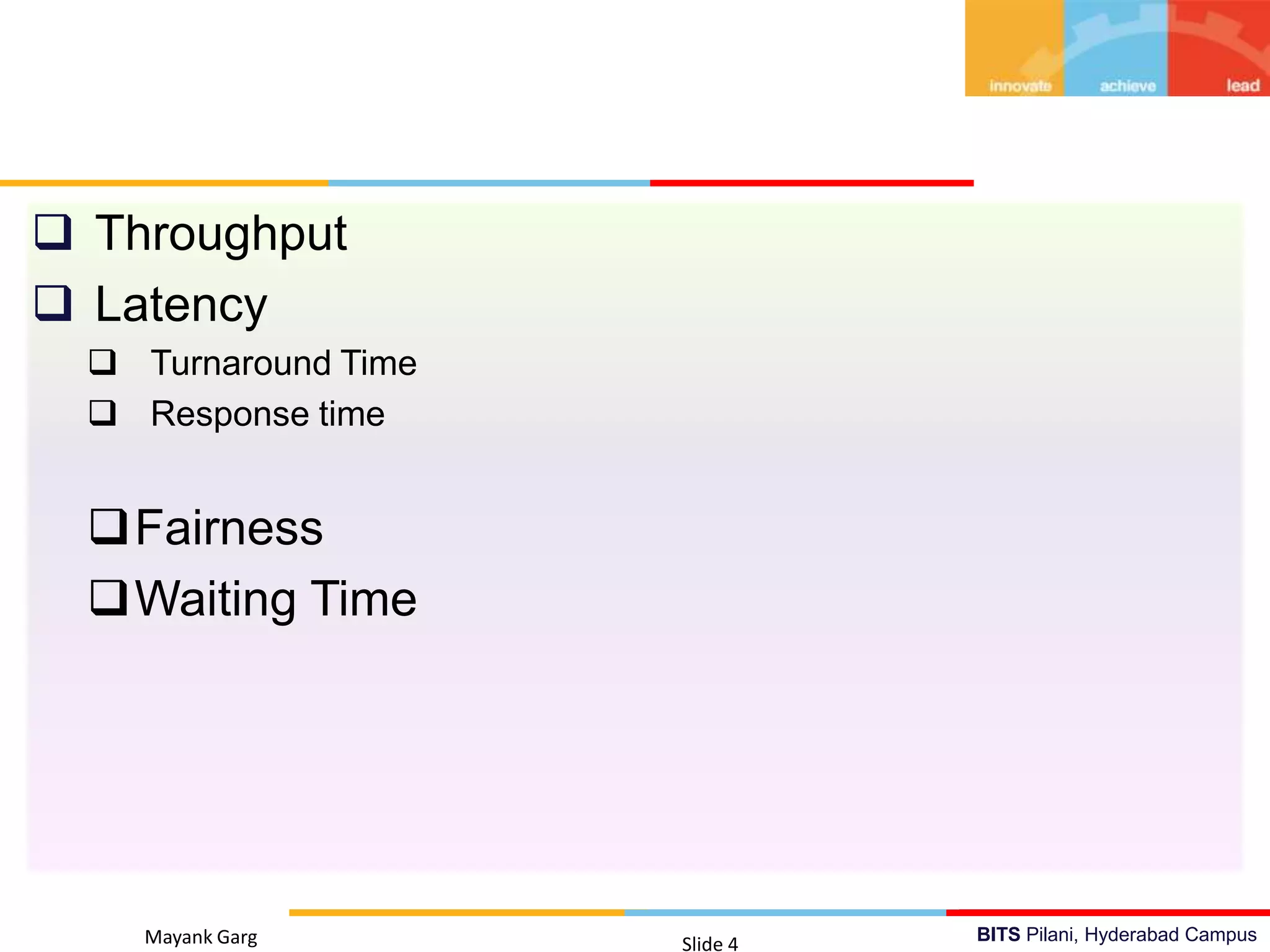 innovate achieve lead

❑ Throughput

❑ Latency

❑ Turnaround Time

❑ Response time

❑ Fairness

❑ Waiting Time

Mayank Garg

Slide 4

BITS Pilani, Hyderabad Campus